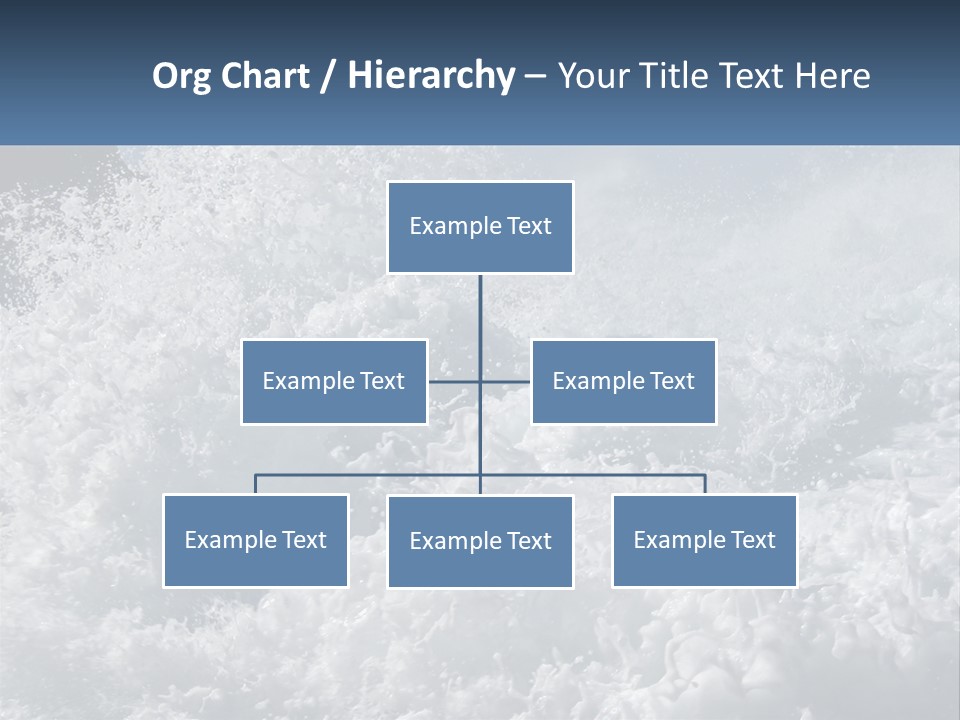 Org Chart / Hierarchy – Your Title Text Here

Example Text

Example Text

Example Text

Example Text

Example Text

Example Text